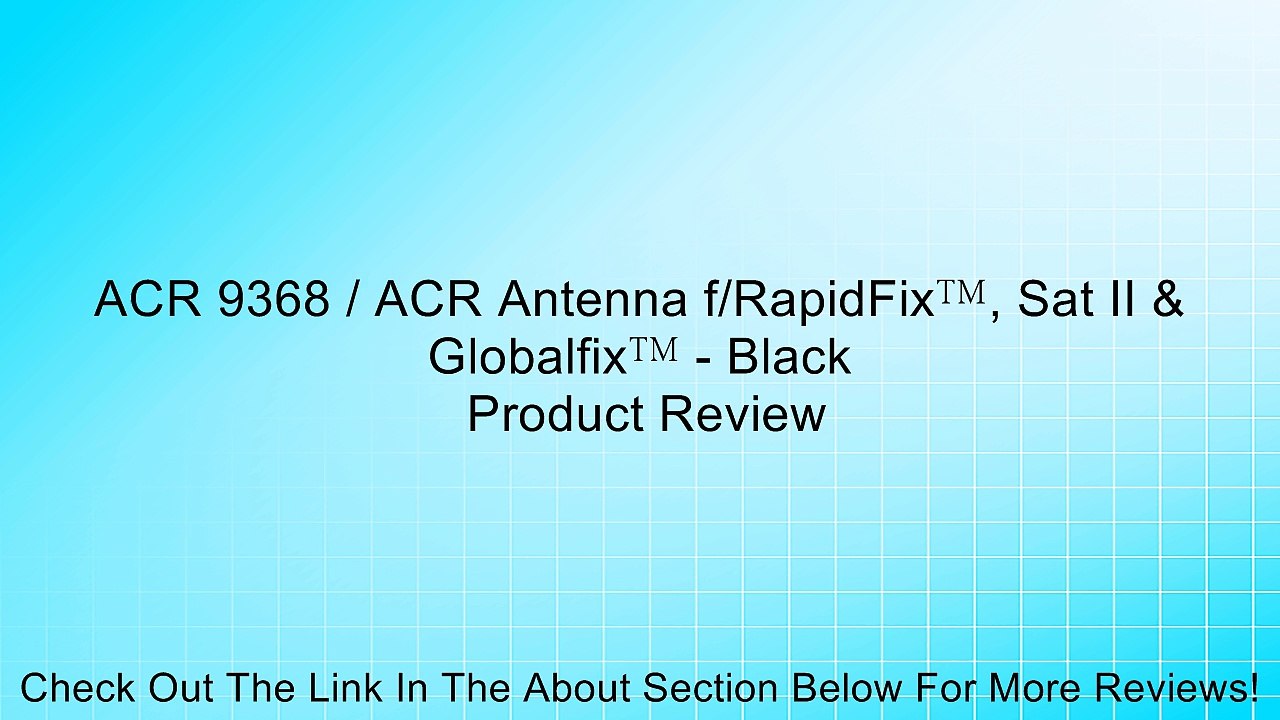 ACR 9368 / ACR Antenna f/RapidFix™, Sat II & Globalfix™ - Black
Product Review

Check Out The Link In The About Section Below For More Reviews!